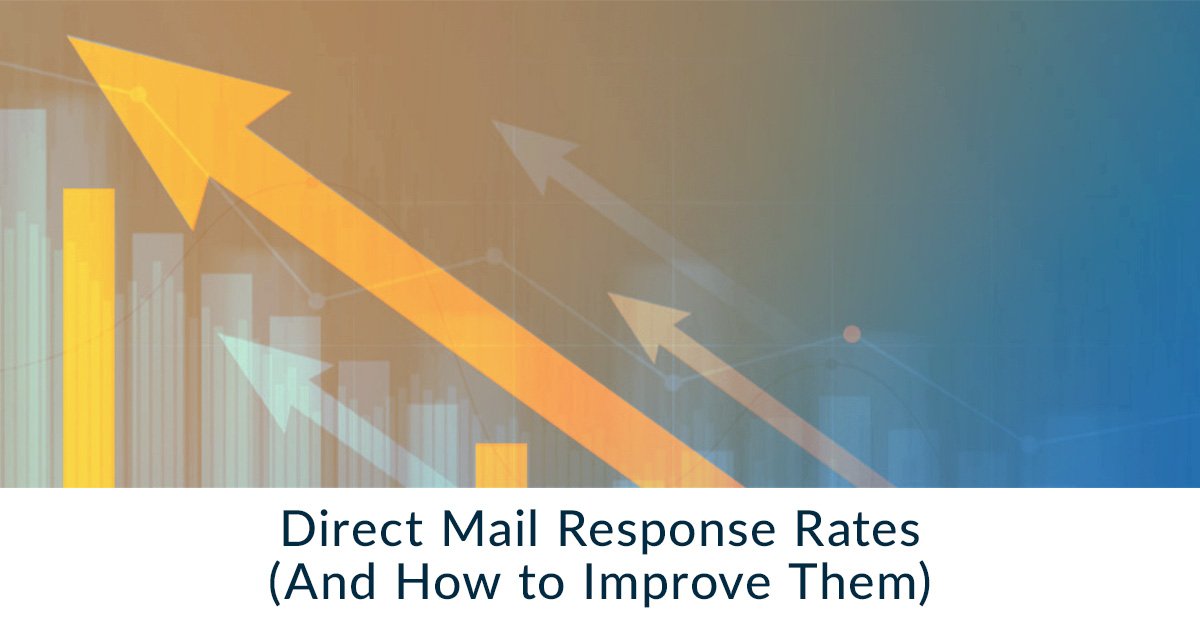 Direct Mail Response Rates
(And How to Improve Them)